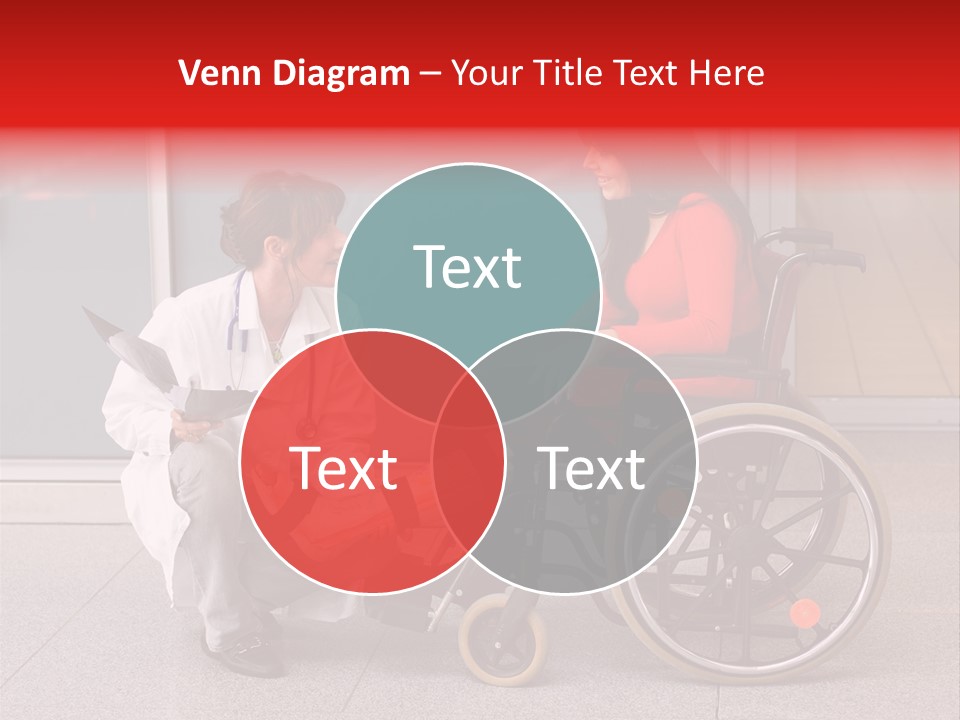 Venn Diagram – Your Title Text Here

Text

Text

Text